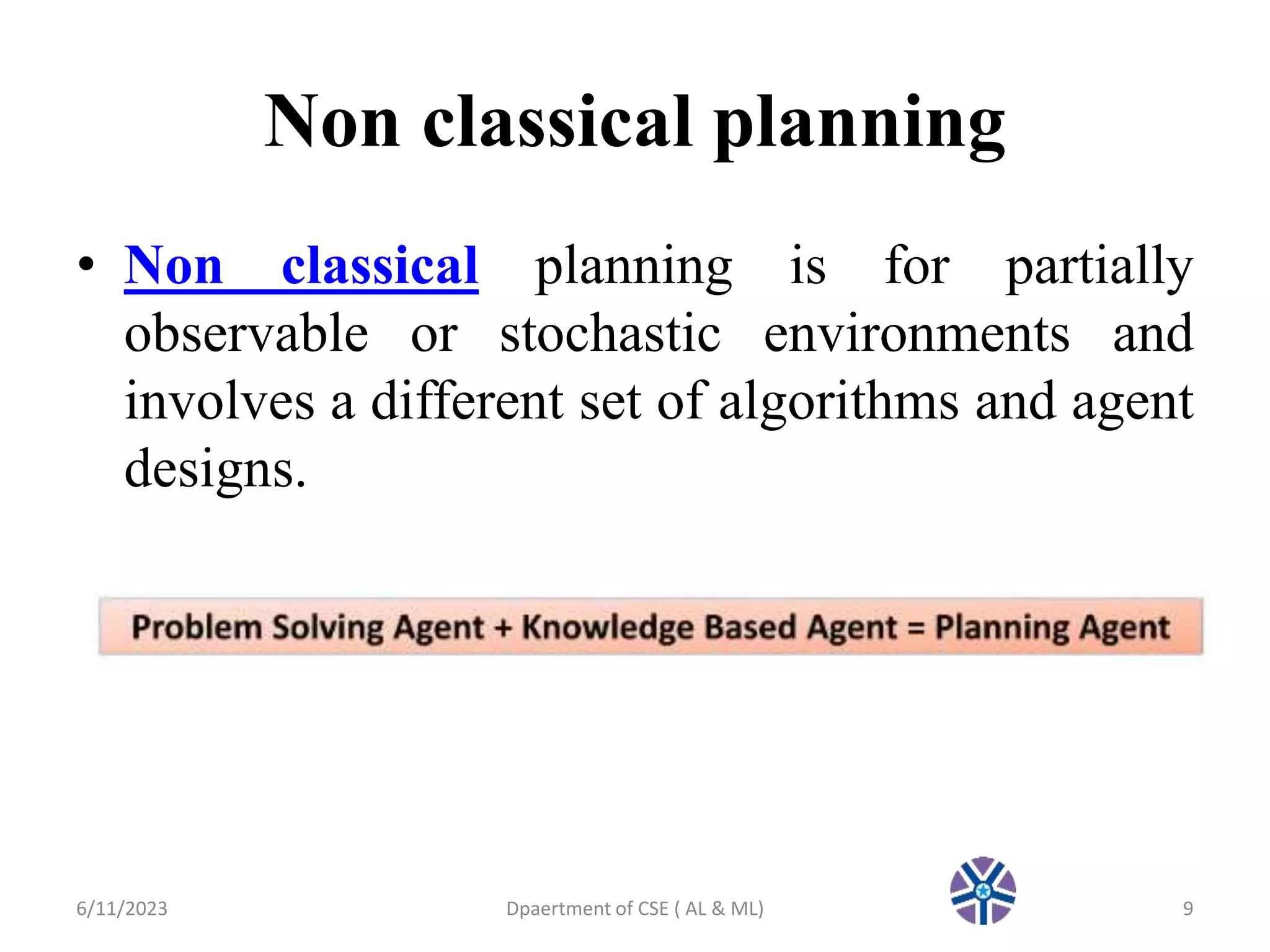 Non classical planning

• Non classical planning is for partially observable or stochastic environments and involves a different set of algorithms and agent designs.

Problem Solving Agent + Knowledge Based Agent = Planning Agent

6/11/2023

Dpaertment of CSE ( AL & ML)

9